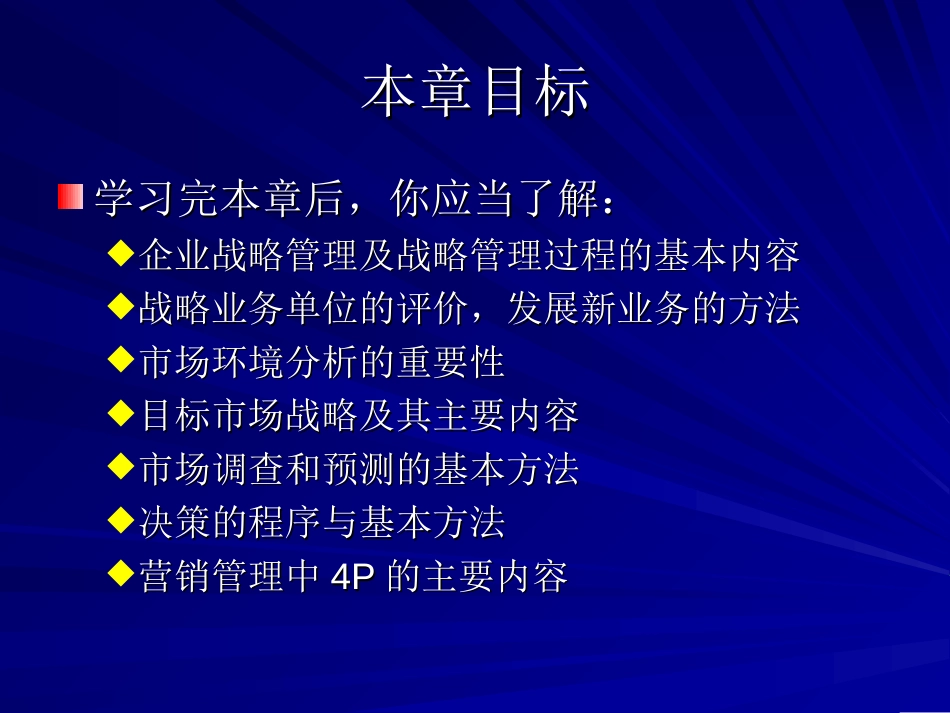 本章目标

学习完本章后，你应当了解：

企业战略管理及战略管理过程的基本内容

战略业务单位的评价，发展新业务的方法

市场环境分析的重要性

目标市场战略及其主要内容

市场调查和预测的基本方法

决策的程序与基本方法

营销管理中 4P 的主要内容